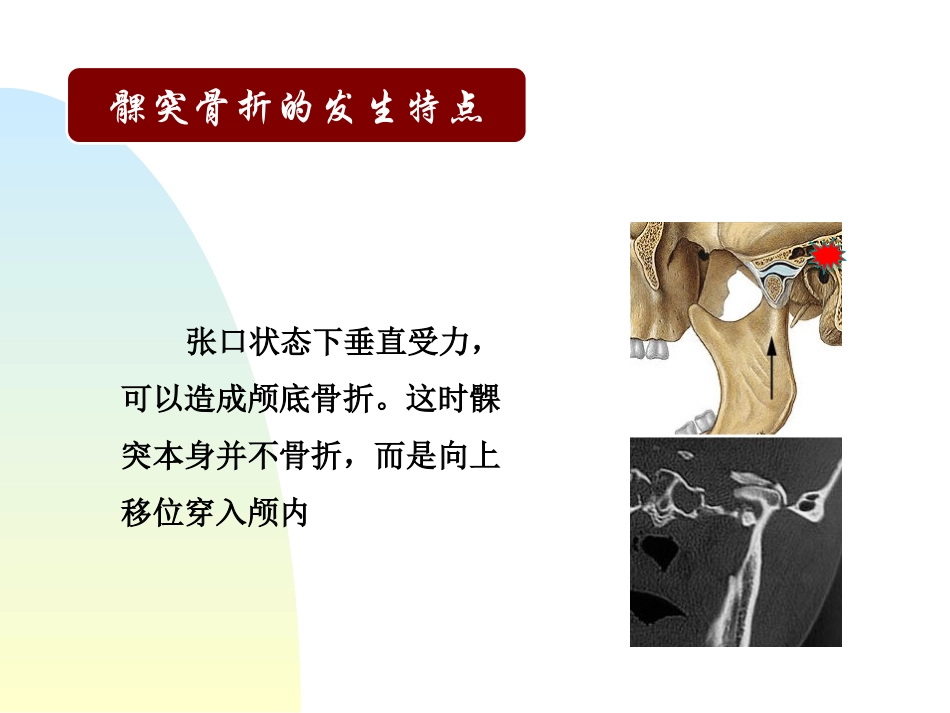 髁突骨折的发生特点

张口状态下垂直受力，可以造成颅底骨折。这时髁突本身并不骨折，而是向上移位穿入颅内